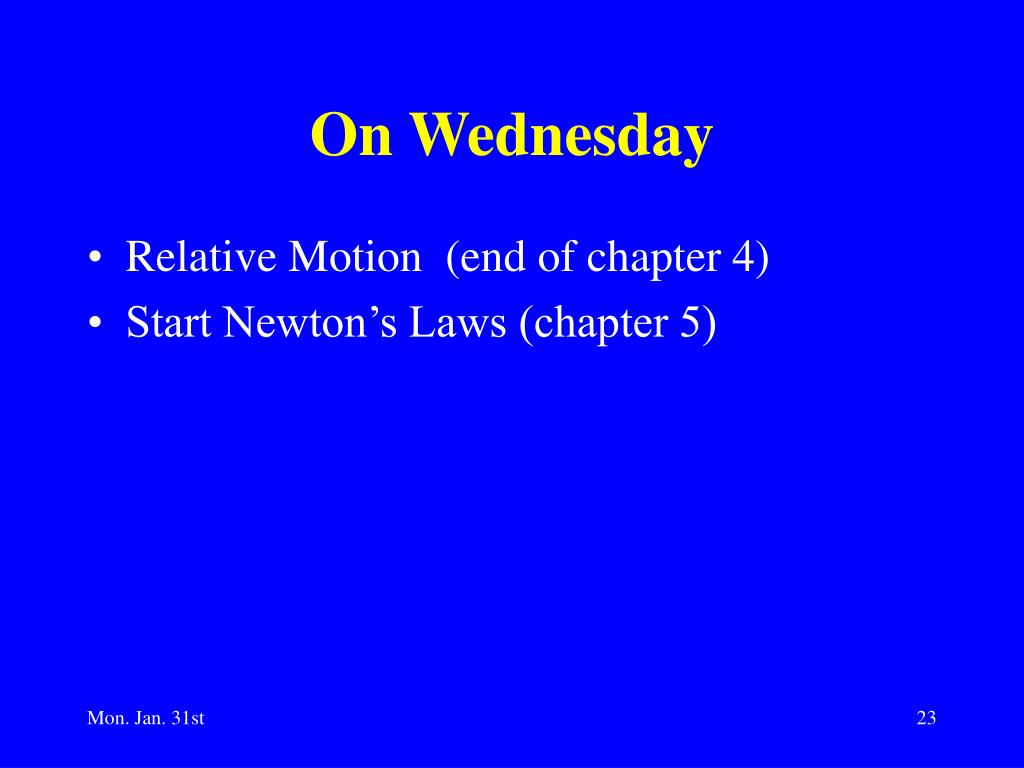 On Wednesday

• Relative Motion (end of chapter 4)
• Start Newton’s Laws (chapter 5)

Mon. Jan. 31st

23